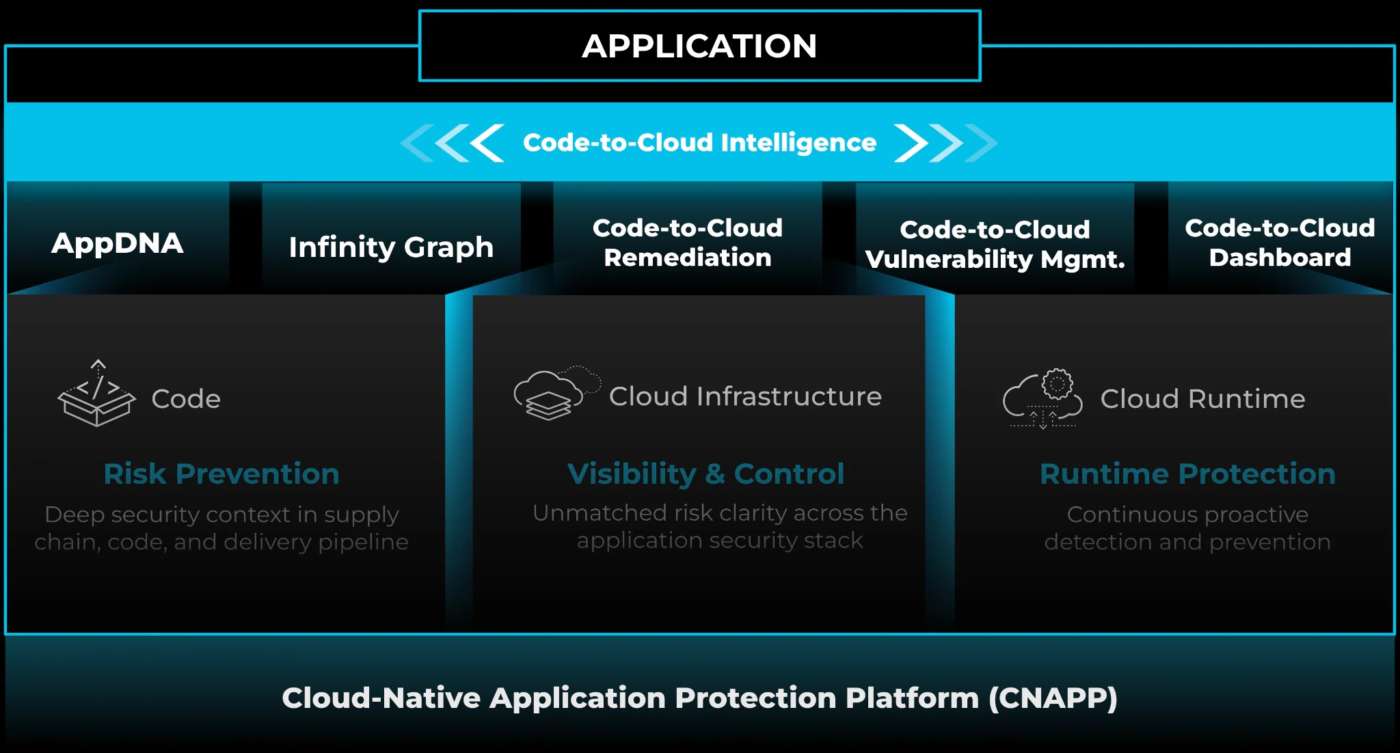 APPLICATION

Code-to-Cloud Intelligence

AppDNA

Infinity Graph

Code-to-Cloud Remediation

Code-to-Cloud Vulnerability Mgmt.

Code-to-Cloud Dashboard

Code

Risk Prevention

Deep security context in supply chain, code, and delivery pipeline

Cloud Infrastructure

Visibility & Control

Unmatched risk clarity across the application security stack

Cloud Runtime

Runtime Protection

Continuous proactive detection and prevention

Cloud-Native Application Protection Platform (CNAPP)